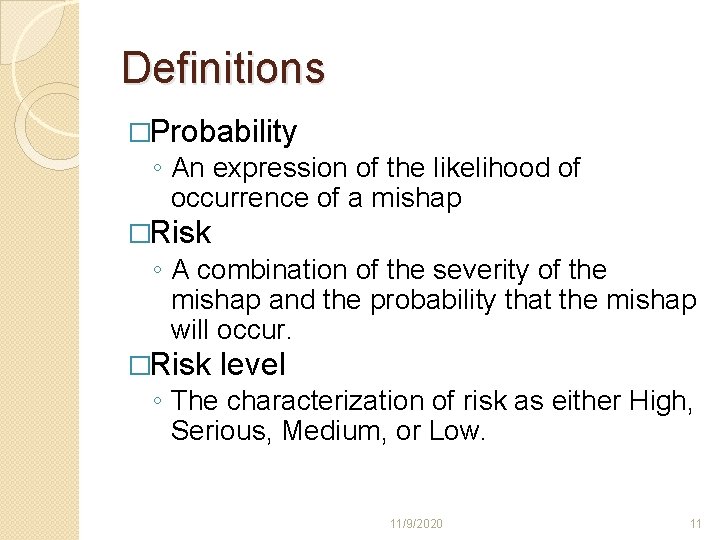 Definitions

□Probability

◦ An expression of the likelihood of occurrence of a mishap

□Risk

◦ A combination of the severity of the mishap and the probability that the mishap will occur.

□Risk level

◦ The characterization of risk as either High, Serious, Medium, or Low.

11/9/2020

11